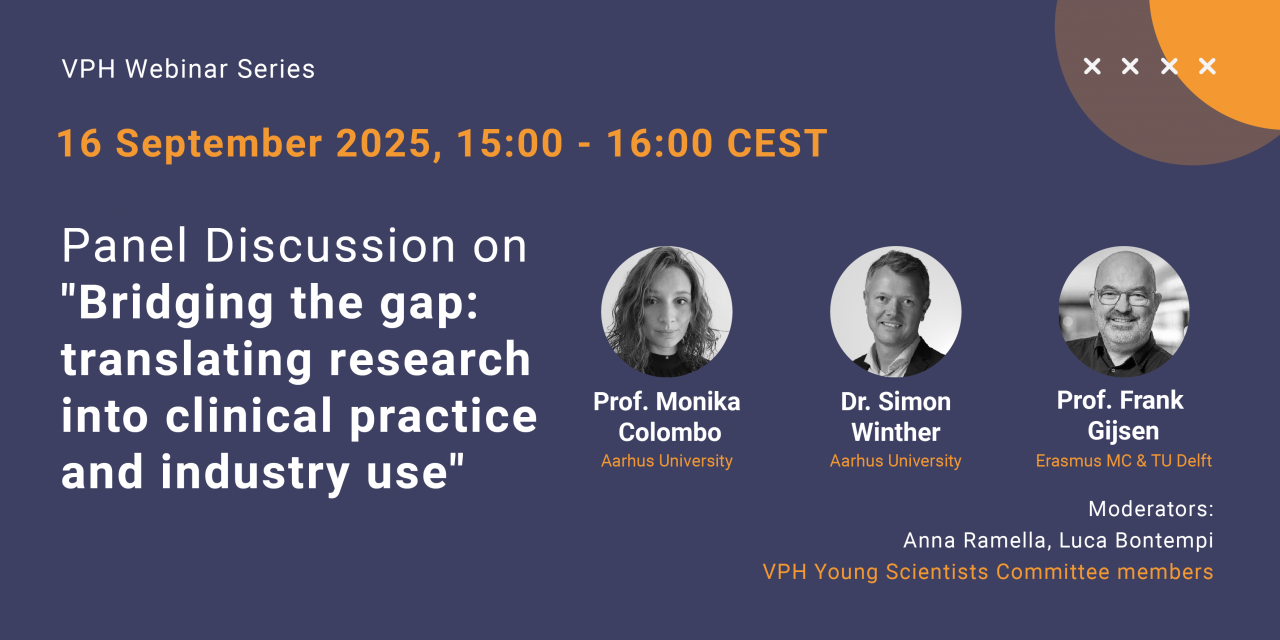 VPH Webinar Series

× × × ×

16 September 2025, 15:00 - 16:00 CEST

Panel Discussion on "Bridging the gap: translating research into clinical practice and industry use"

Prof. Monika Colombo
Aarhus University

Dr. Simon Winther
Aarhus University

Prof. Frank Gijsen
Erasmus MC & TU Delft

Moderators:
Anna Ramella, Luca Bontempi
VPH Young Scientists Committee members